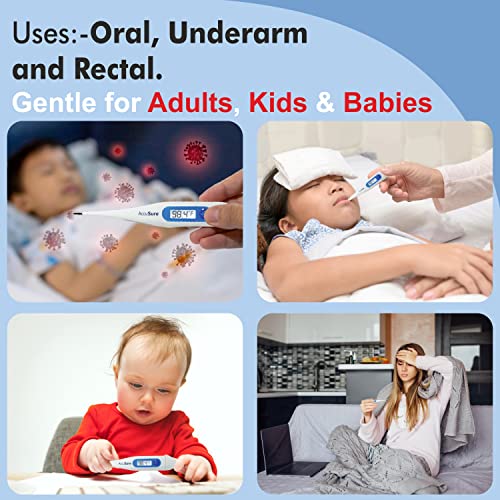 Uses:-Oral, Underarm and Rectal.
Gentle for Adults, Kids & Babies

AccuSure 98.4°F

AccuSure